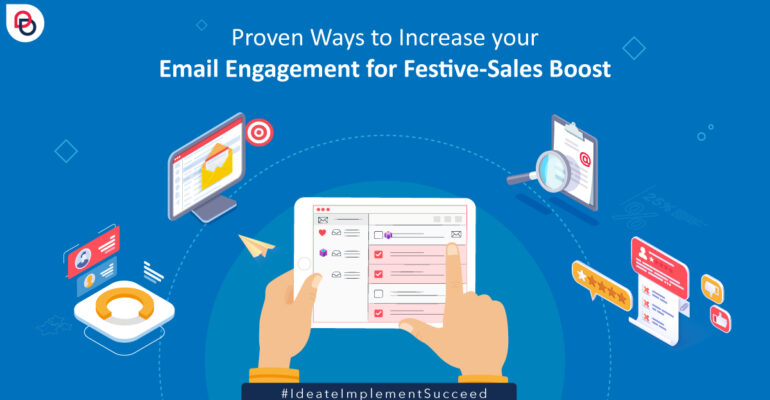 Proven Ways to Increase your
Email Engagement for Festive-Sales Boost

#IdeateImplementSucceed